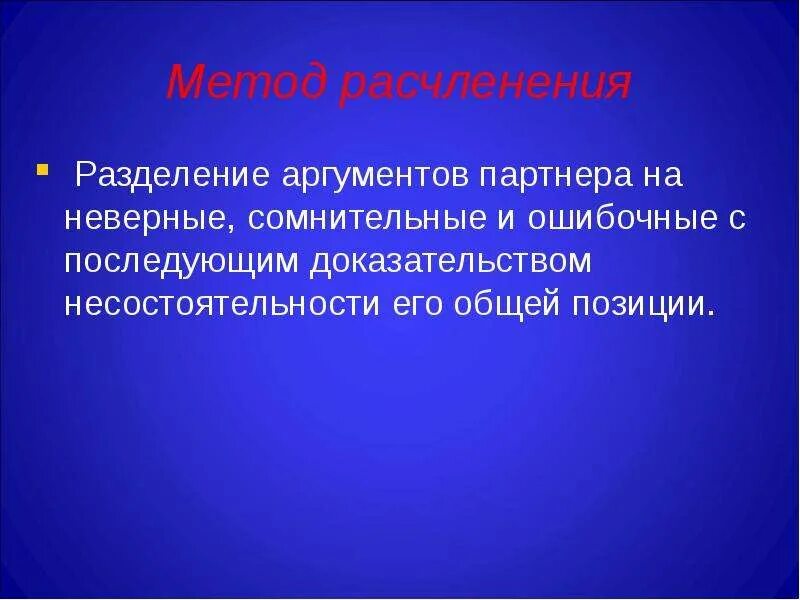 Метод расчленения

Разделение аргументов партнера на неверные, сомнительные и ошибочные с последующим доказательством несостоятельности его общей позиции.